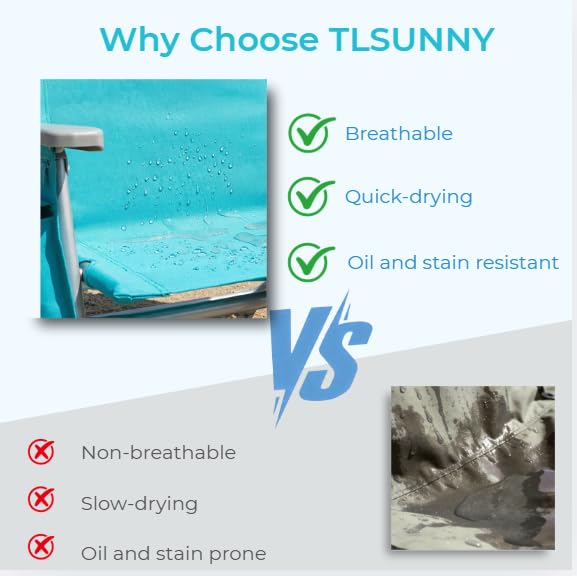 Why Choose TLSUNNY

Breathable

Quick-drying

Oil and stain resistant

VS

Non-breathable

Slow-drying

Oil and stain prone